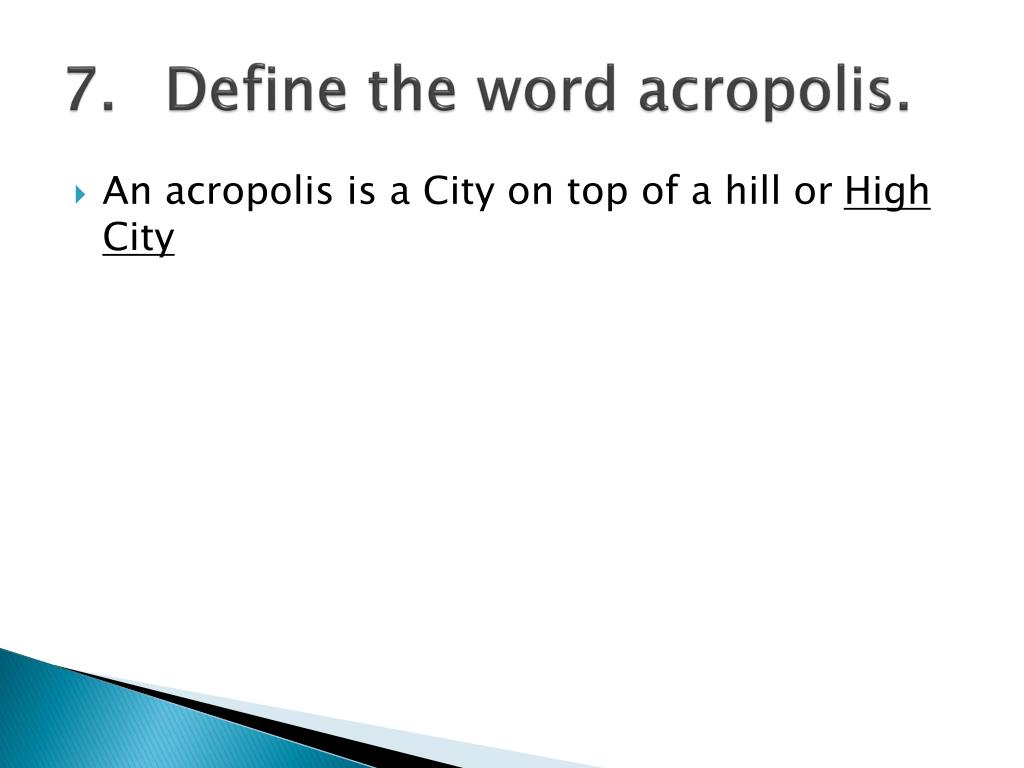 7. Define the word acropolis.

An acropolis is a City on top of a hill or High City